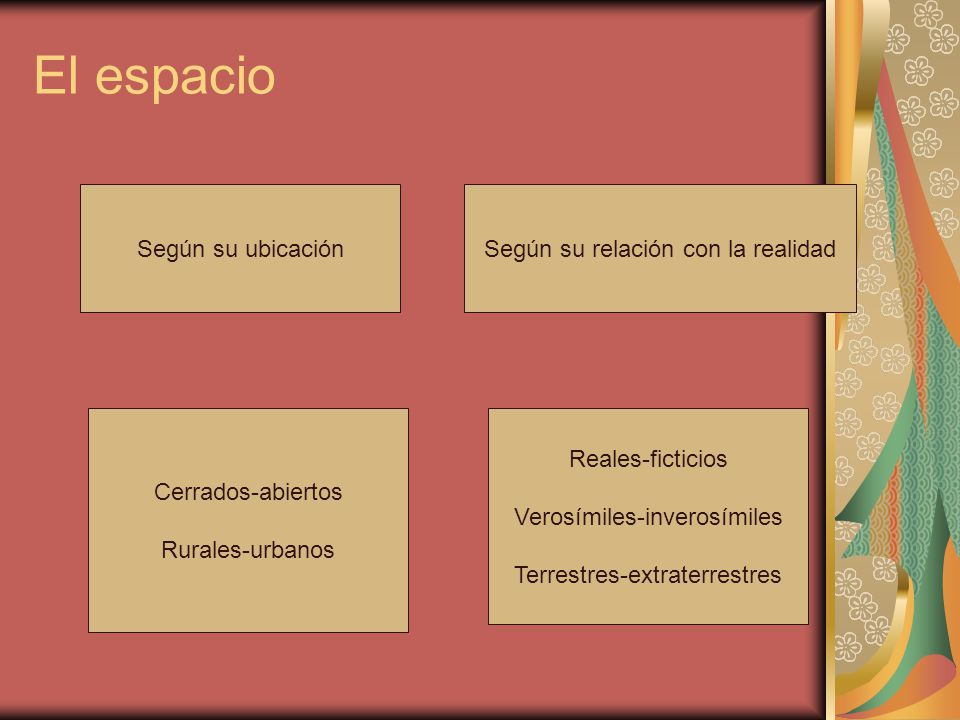 El espacio

Según su ubicación

Según su relación con la realidad

Cerrados-abiertos

Rurales-urbanos

Reales-ficticios

Verosímiles-inverosímiles

Terrestres-extraterrestres